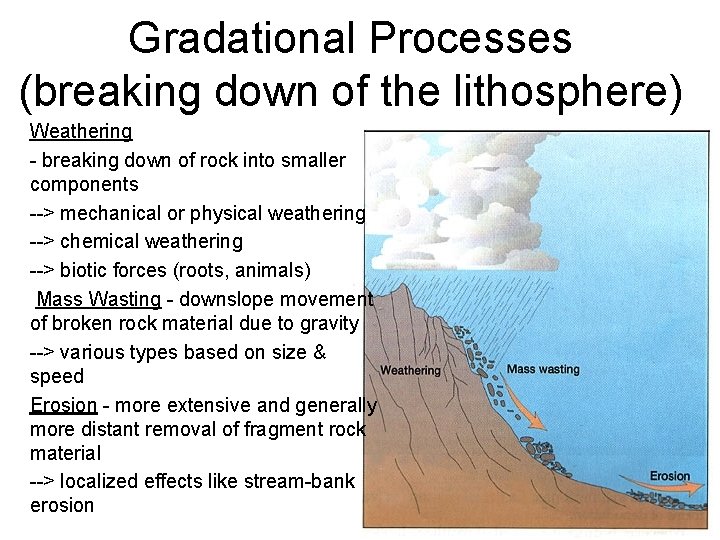 Gradational Processes
(breaking down of the lithosphere)

Weathering

- breaking down of rock into smaller components

--> mechanical or physical weathering

--> chemical weathering

--> biotic forces (roots, animals)

Mass Wasting - downslope movement of broken rock material due to gravity

--> various types based on size & speed

Erosion - more extensive and generally more distant removal of fragment rock material

--> localized effects like stream-bank erosion

Weathering

Mass wasting

Erosion